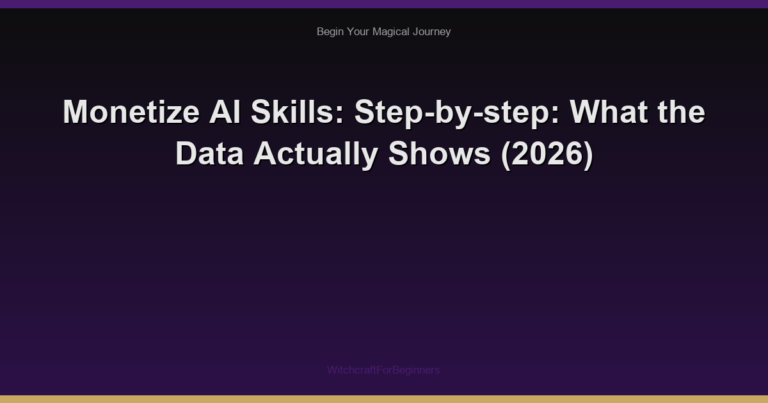 Begin Your Magical Journey

Monetize AI Skills: Step-by-step: What the Data Actually Shows (2026)

WitchcraftForBeginners